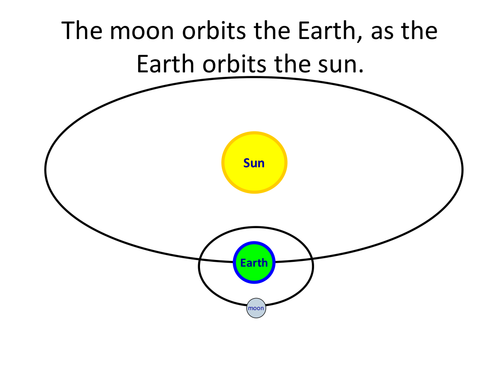 The moon orbits the Earth, as the Earth orbits the sun.

Sun

Earth

moon